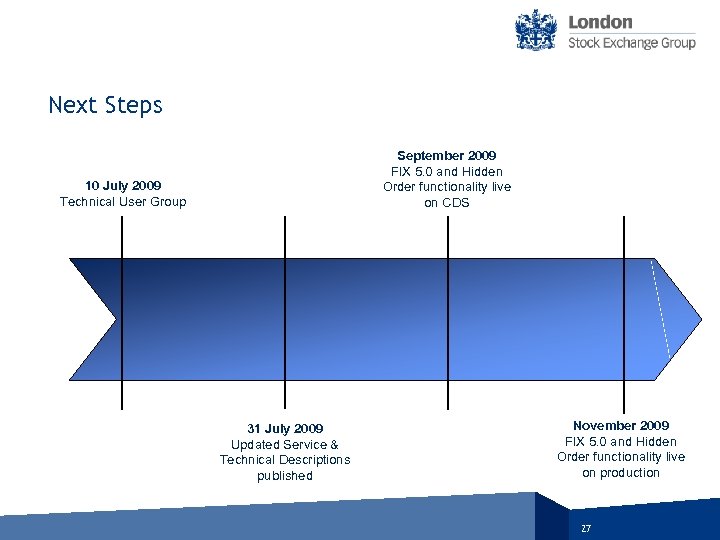 London
Stock Exchange Group

Next Steps

10 July 2009
Technical User Group

September 2009
FIX 5.0 and Hidden Order functionality live on CDS

31 July 2009
Updated Service & Technical Descriptions published

November 2009
FIX 5.0 and Hidden Order functionality live on production

27